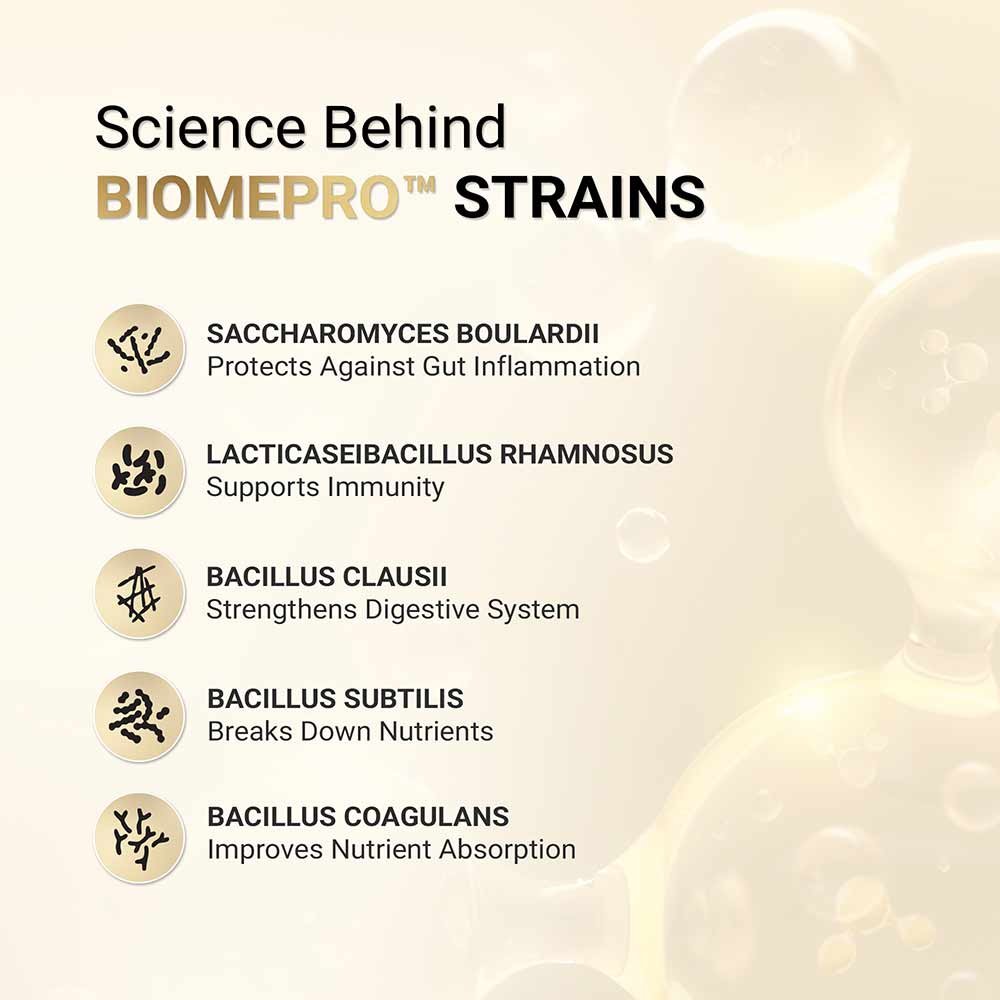 Science Behind
BIOMEPRO™ STRAINS

SACCHAROMYCES BOULARDII
Protects Against Gut Inflammation

LACTICASEIBACILLUS RHAMNOSUS
Supports Immunity

BACILLUS CLAUSII
Strengthens Digestive System

BACILLUS SUBTILIS
Breaks Down Nutrients

BACILLUS COAGULANS
Improves Nutrient Absorption